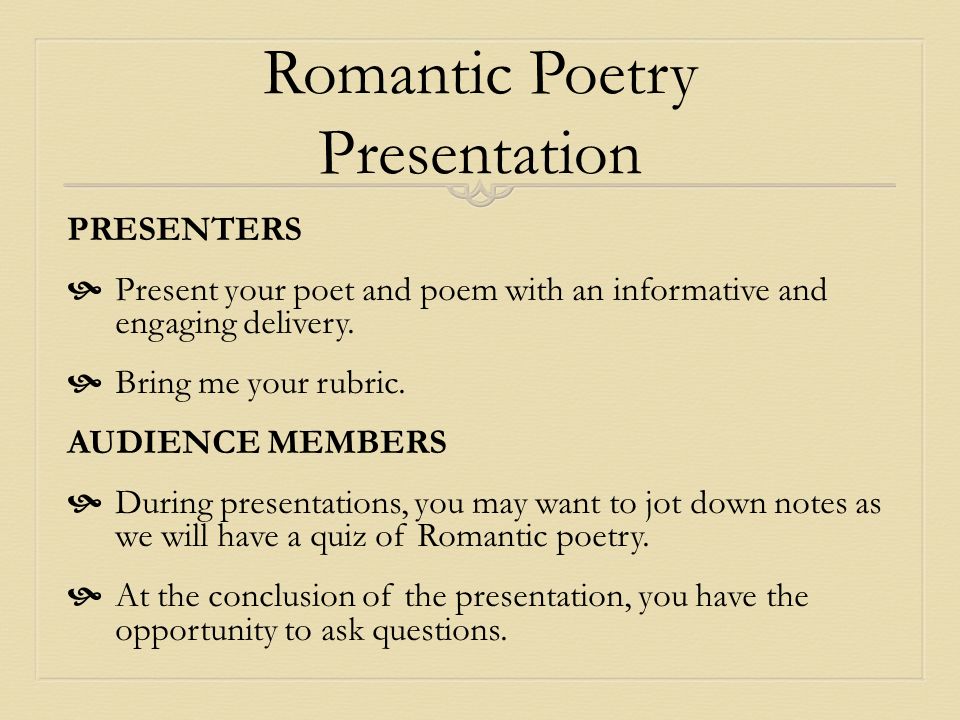 Romantic Poetry Presentation

PRESENTERS

Present your poet and poem with an informative and engaging delivery.

Bring me your rubric.

AUDIENCE MEMBERS

During presentations, you may want to jot down notes as we will have a quiz of Romantic poetry.

At the conclusion of the presentation, you have the opportunity to ask questions.